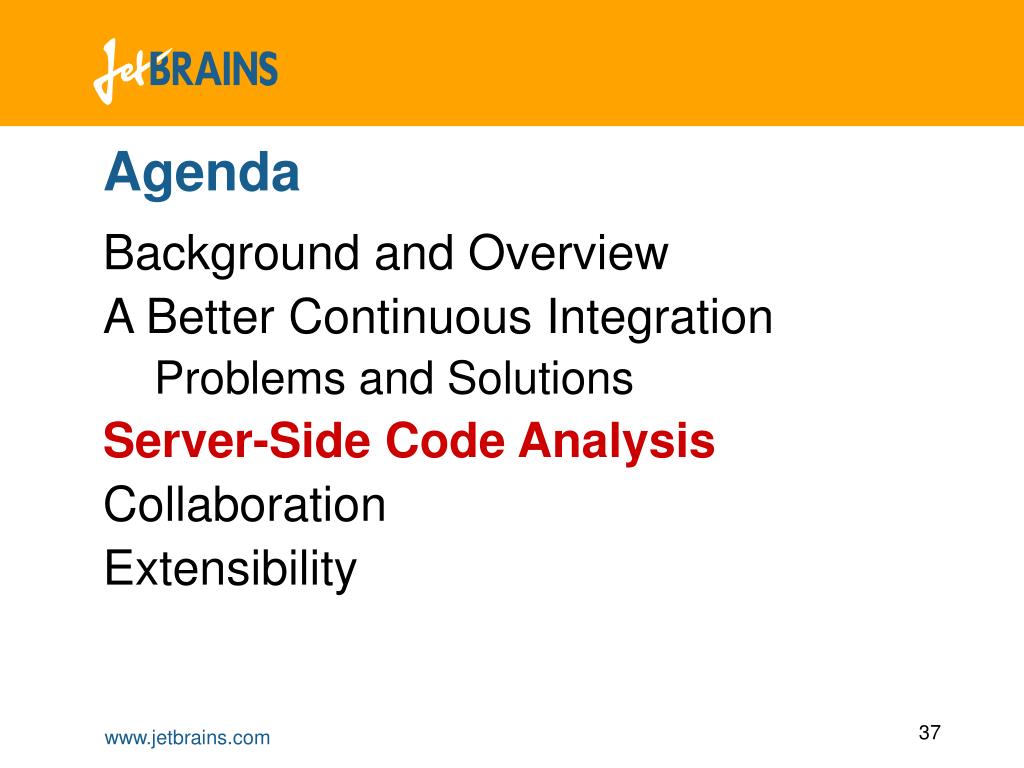 JetBRAINS

Agenda

Background and Overview
A Better Continuous Integration
Problems and Solutions
Server-Side Code Analysis
Collaboration
Extensibility

www.jetbrains.com

37